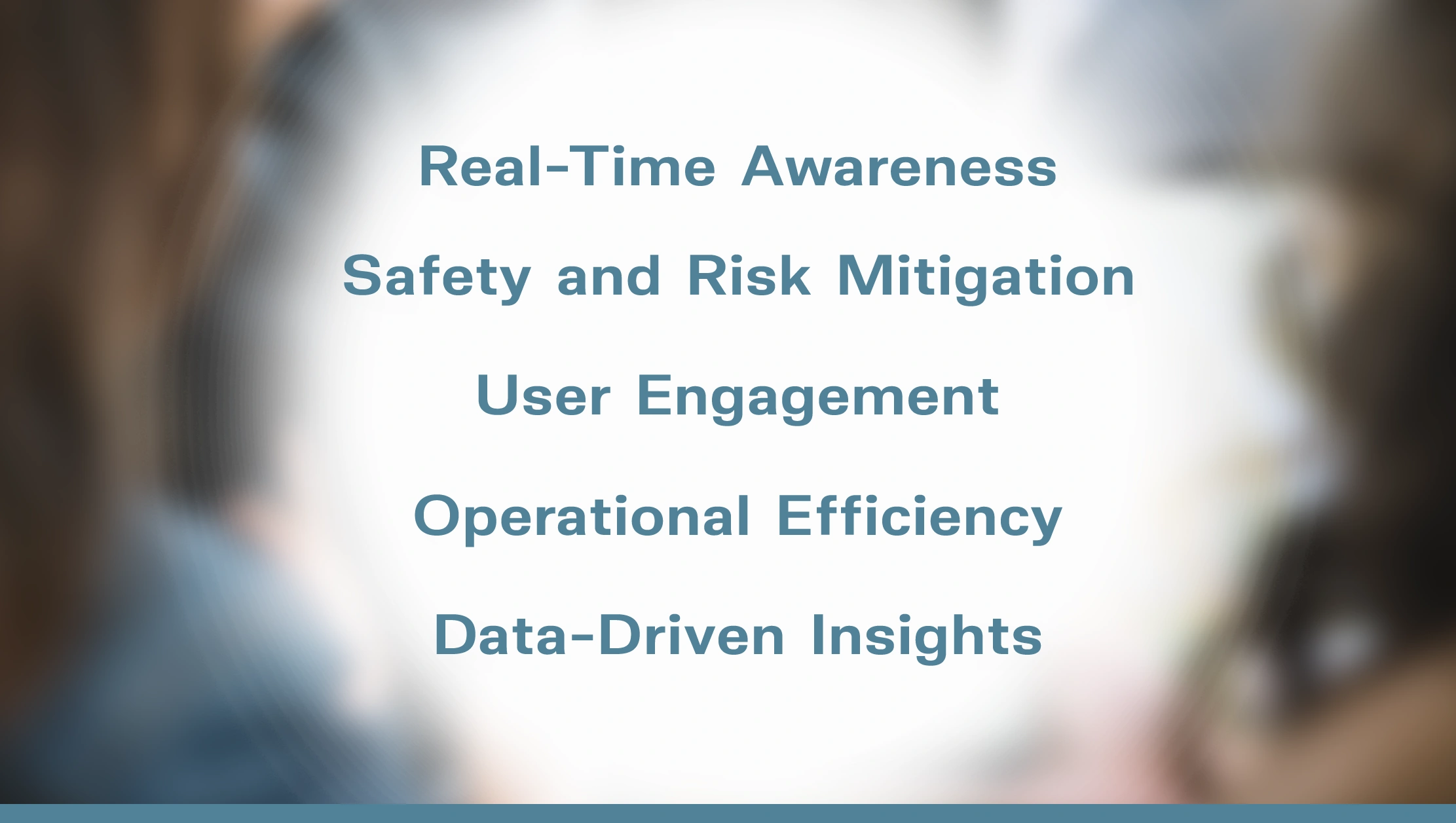 Real-Time Awareness

Safety and Risk Mitigation

User Engagement

Operational Efficiency

Data-Driven Insights